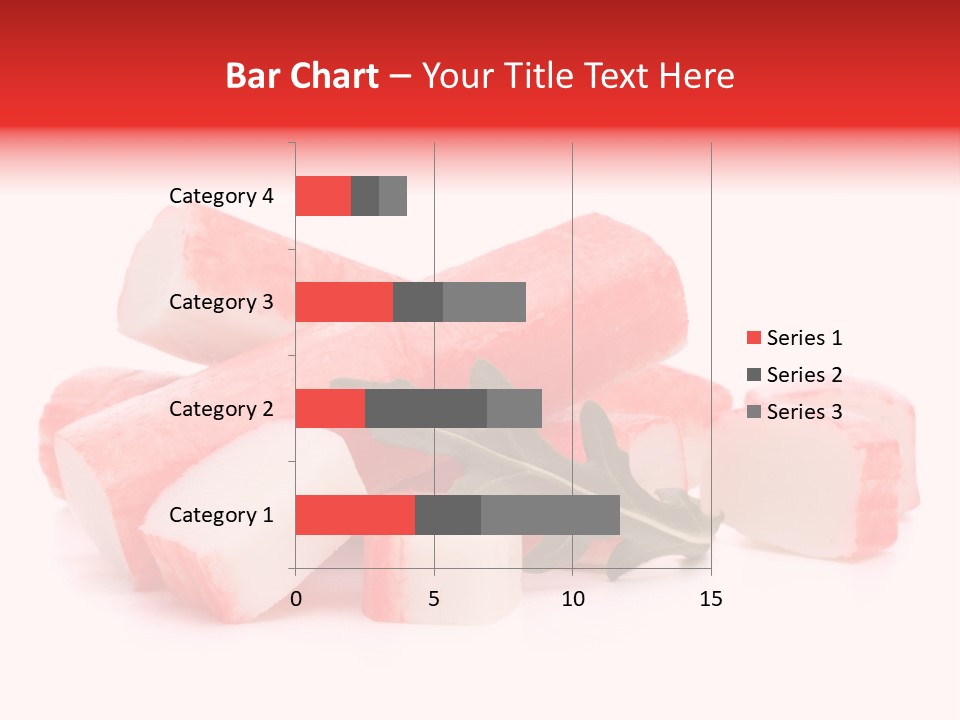 Bar Chart – Your Title Text Here

Category 4
Category 3
Category 2
Category 1

0
5
10
15

Series 1
Series 2
Series 3